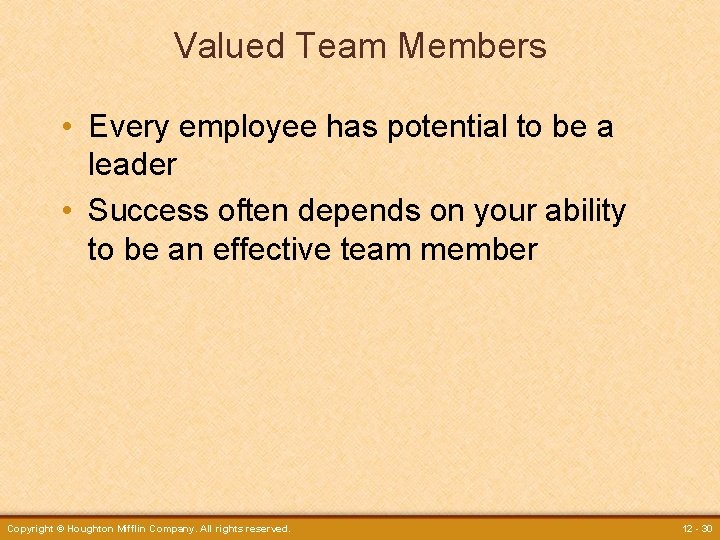 Valued Team Members

• Every employee has potential to be a leader

• Success often depends on your ability to be an effective team member

Copyright © Houghton Mifflin Company. All rights reserved.

12 - 30